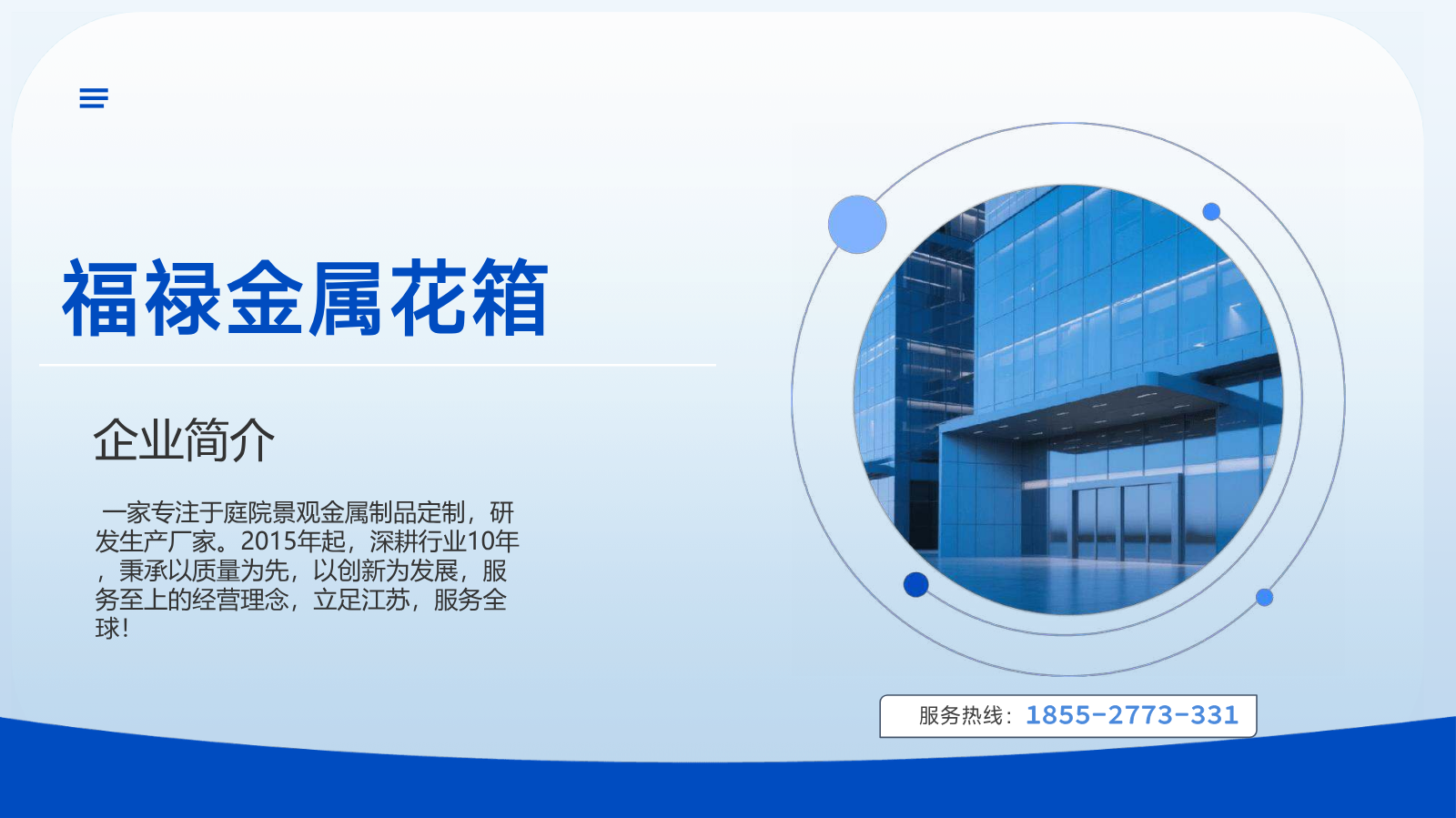 福禄金属花箱

企业简介

一家专注于庭院景观金属制品定制，研发生产厂家。2015年起，深耕行业10年，秉承以质量为先，以创新为发展，服务至上的经营理念，立足江苏，服务全球！

服务热线：1855-2773-331